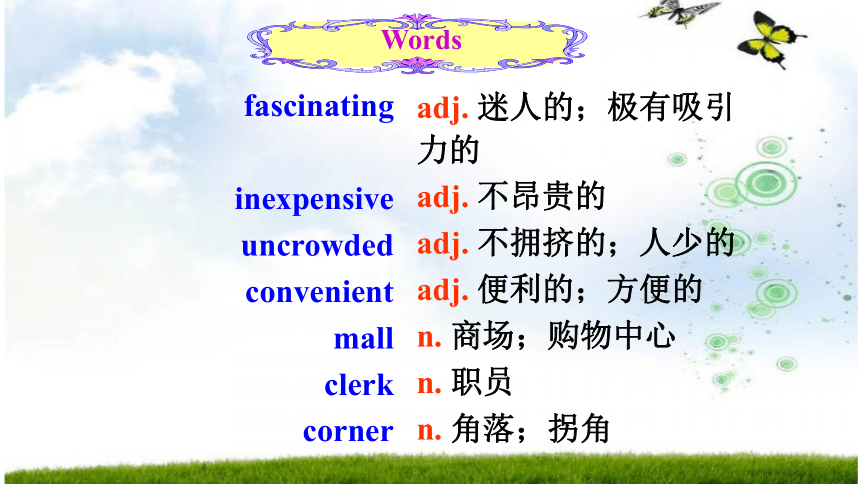 Words

fascinating adj. 迷人的；极有吸引力的
inexpensive adj. 不昂贵的
uncrowded adj. 不拥挤的；人少的
convenient adj. 便利的；方便的
mall n. 商场；购物中心
clerk n. 职员
corner n. 角落；拐角